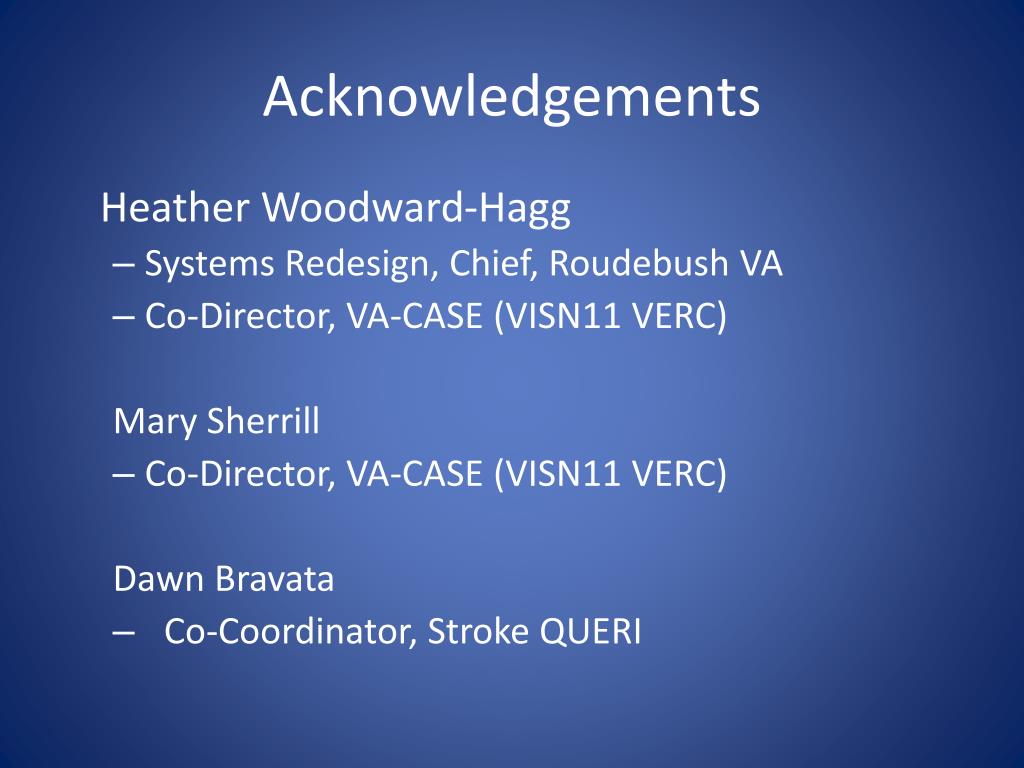 Acknowledgements

Heather Woodward-Hagg
– Systems Redesign, Chief, Roudebush VA
– Co-Director, VA-CASE (VISN11 VERC)

Mary Sherrill
– Co-Director, VA-CASE (VISN11 VERC)

Dawn Bravata
– Co-Coordinator, Stroke QUERI